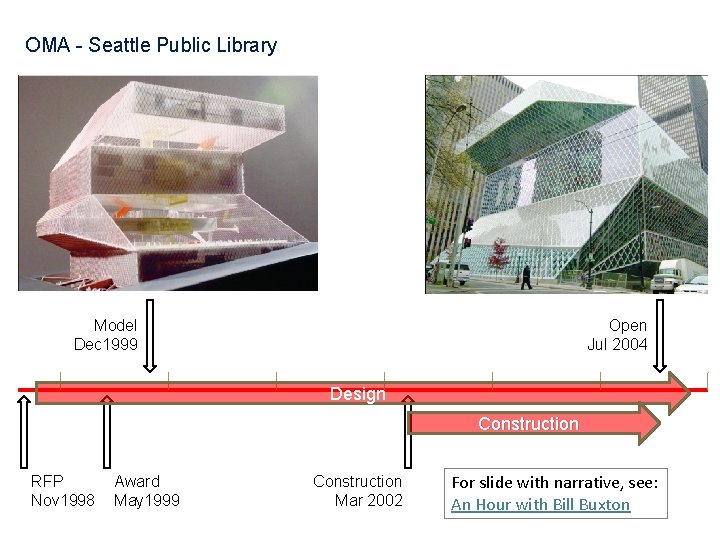 OMA - Seattle Public Library

Model
Dec1999

Open
Jul 2004

Design

Construction

RFP
Nov1998

Award
May1999

Construction
Mar 2002

For slide with narrative, see:
An Hour with Bill Buxton